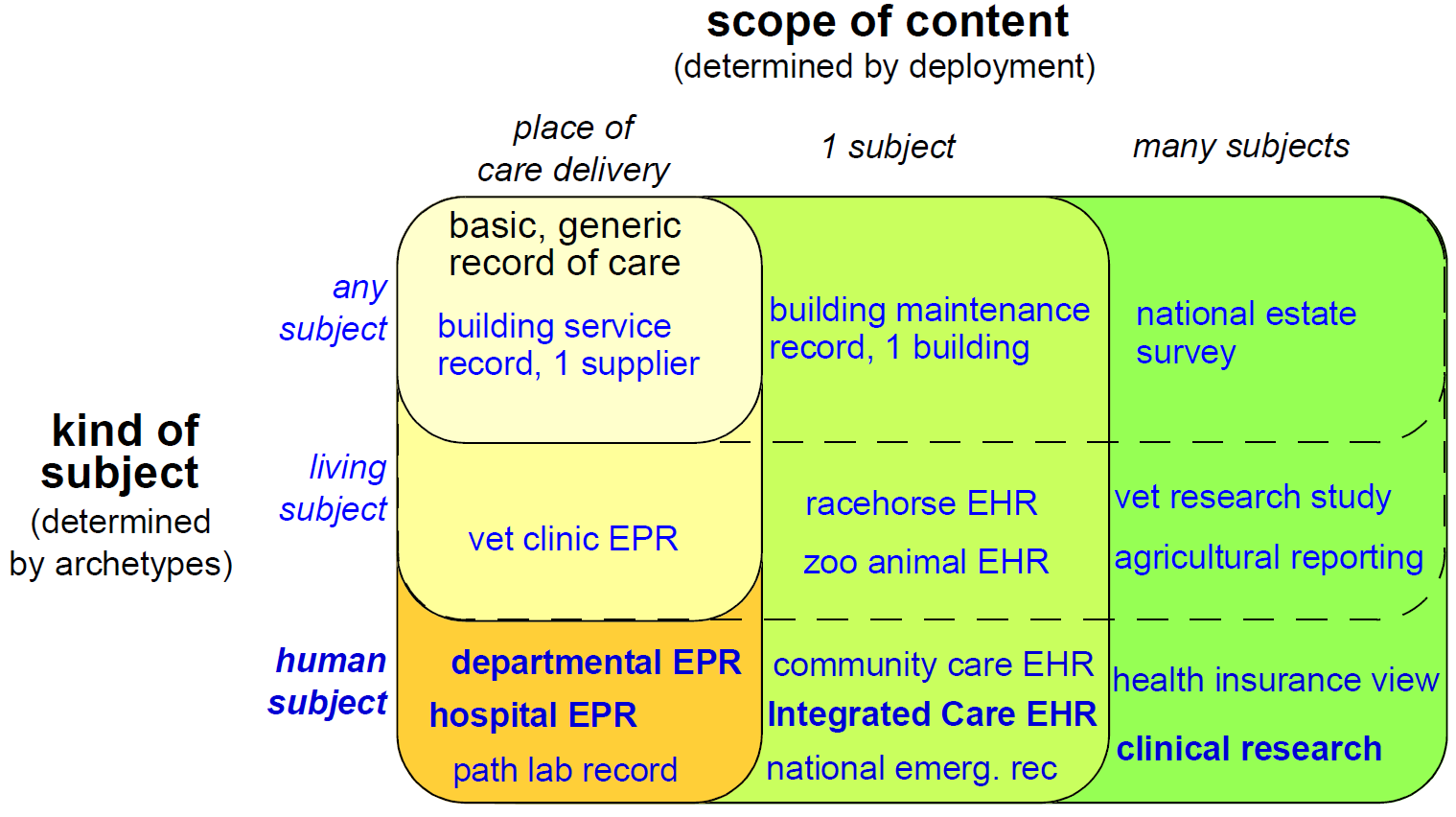 scope of content
(determined by deployment)

place of care delivery

1 subject

many subjects

kind of subject
(determined by archetypes)

any subject

living subject

human subject

basic, generic record of care

building service record, 1 supplier

building maintenance record, 1 building

national estate survey

vet clinic EPR

racehorse EHR

zoo animal EHR

vet research study

agricultural reporting

departmental EPR

hospital EPR

path lab record

community care EHR

Integrated Care EHR

national emerg. rec

health insurance view

clinical research